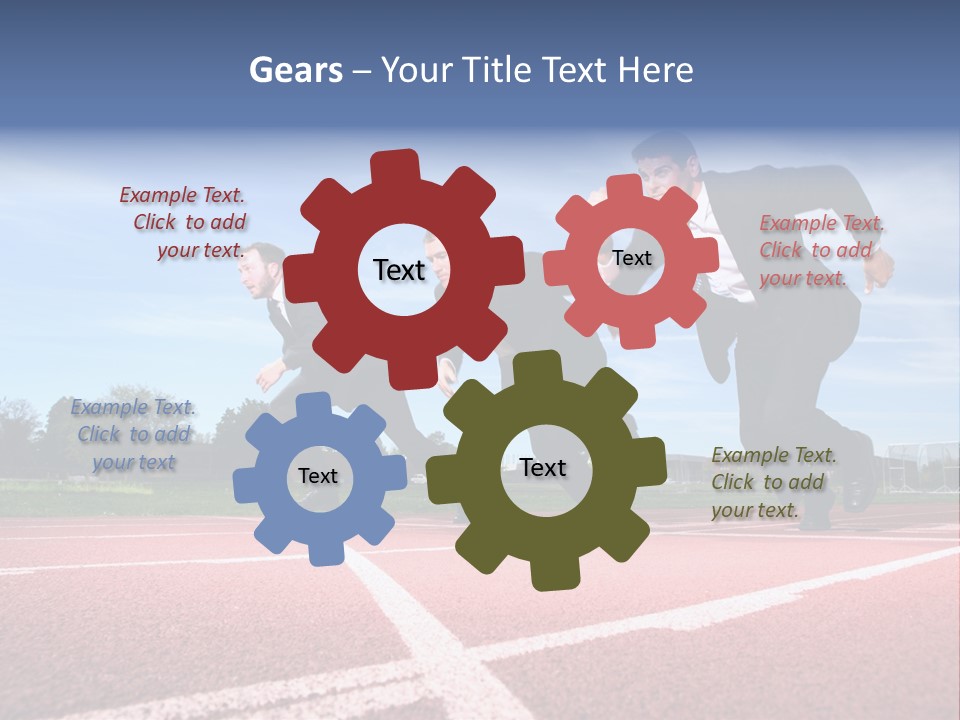 Gears – Your Title Text Here

Example Text. Click to add your text.

Text

Text

Example Text. Click to add your text.

Example Text. Click to add your text

Text

Text

Example Text. Click to add your text.